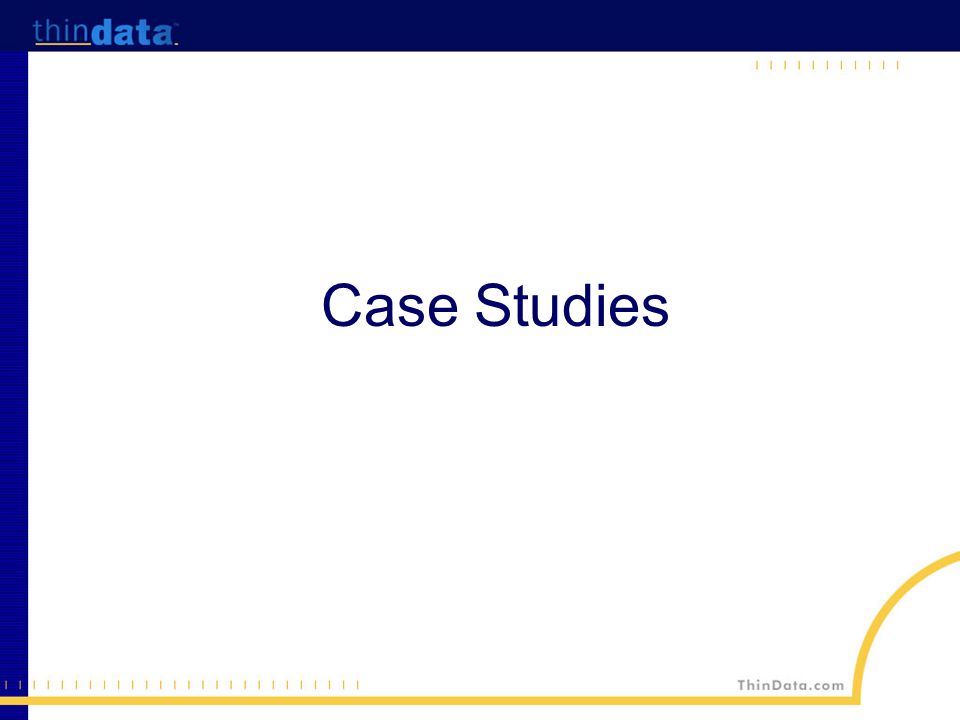 thindata™

Case Studies

ThinData.com